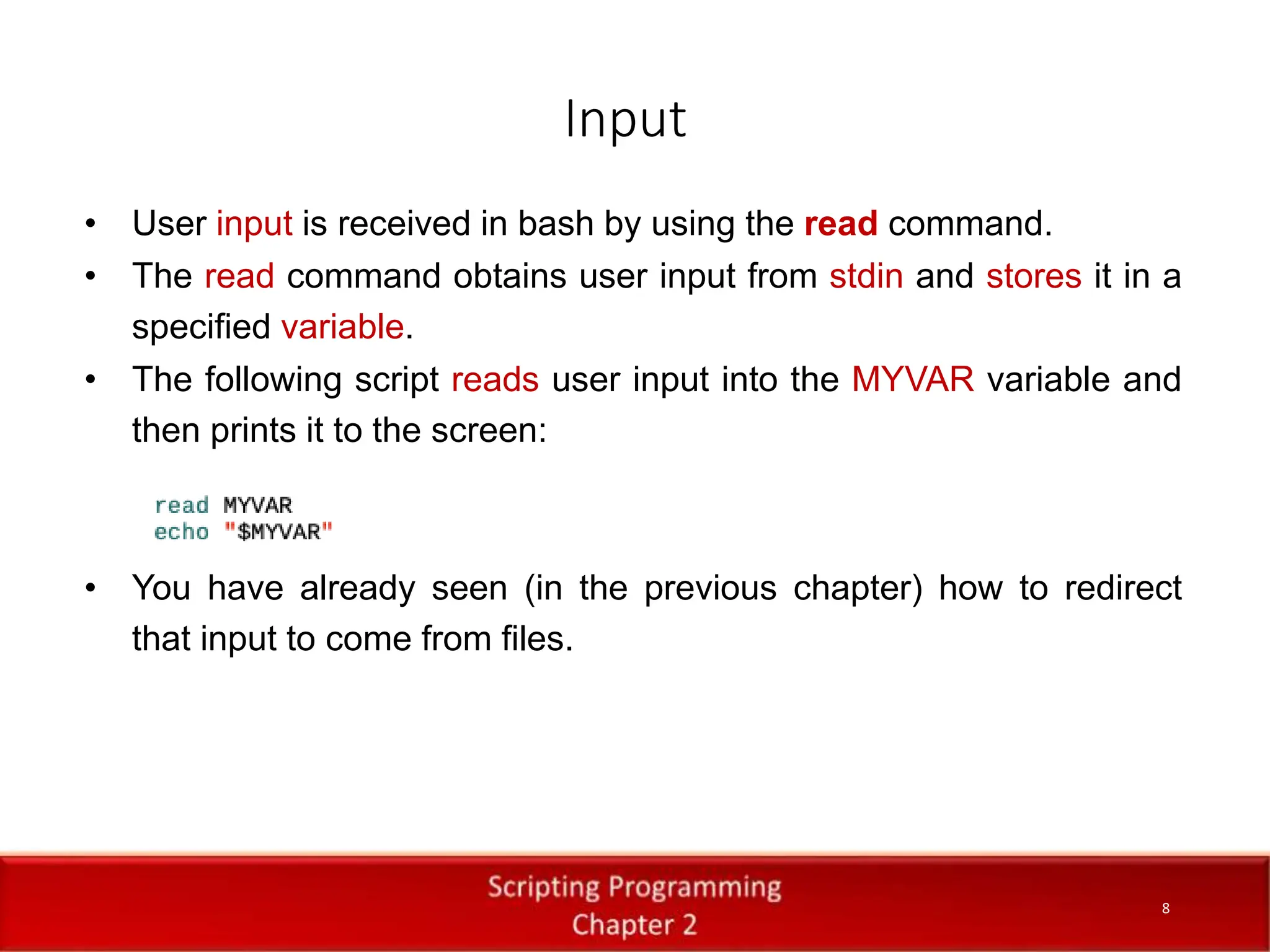 Input

• User input is received in bash by using the read command.
• The read command obtains user input from stdin and stores it in a specified variable.
• The following script reads user input into the MYVAR variable and then prints it to the screen:

read MYVAR
echo "$MYVAR"

• You have already seen (in the previous chapter) how to redirect that input to come from files.

Scripting Programming
Chapter 2

8